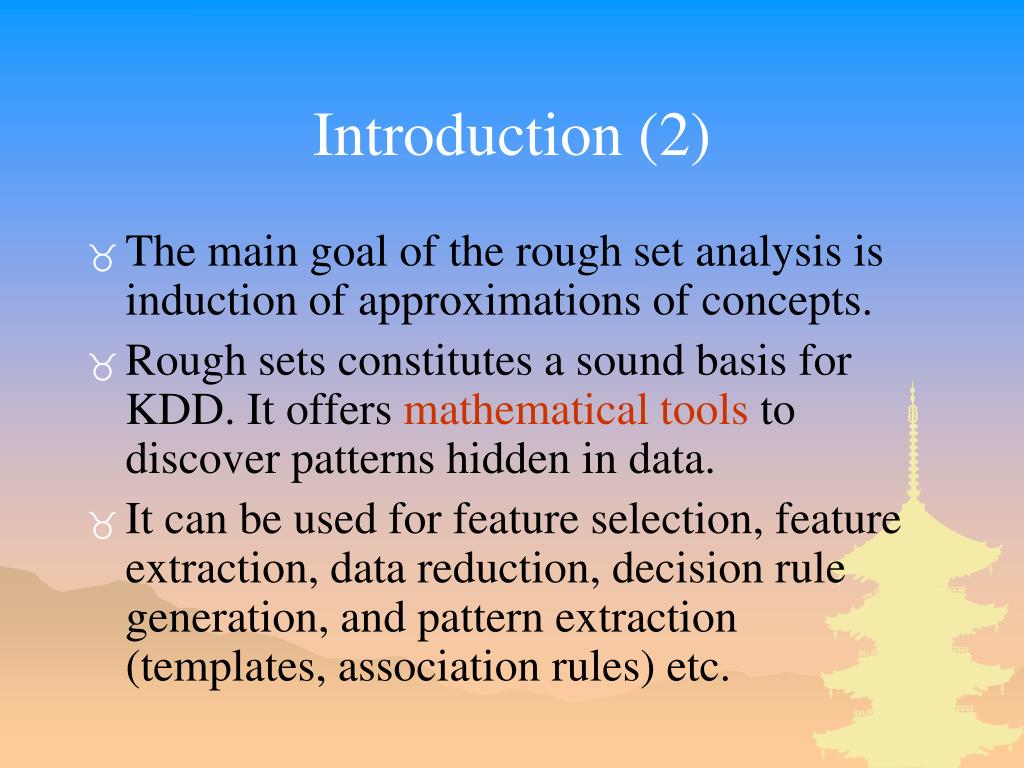 Introduction (2)

The main goal of the rough set analysis is induction of approximations of concepts.

Rough sets constitutes a sound basis for KDD. It offers mathematical tools to discover patterns hidden in data.

It can be used for feature selection, feature extraction, data reduction, decision rule generation, and pattern extraction (templates, association rules) etc.